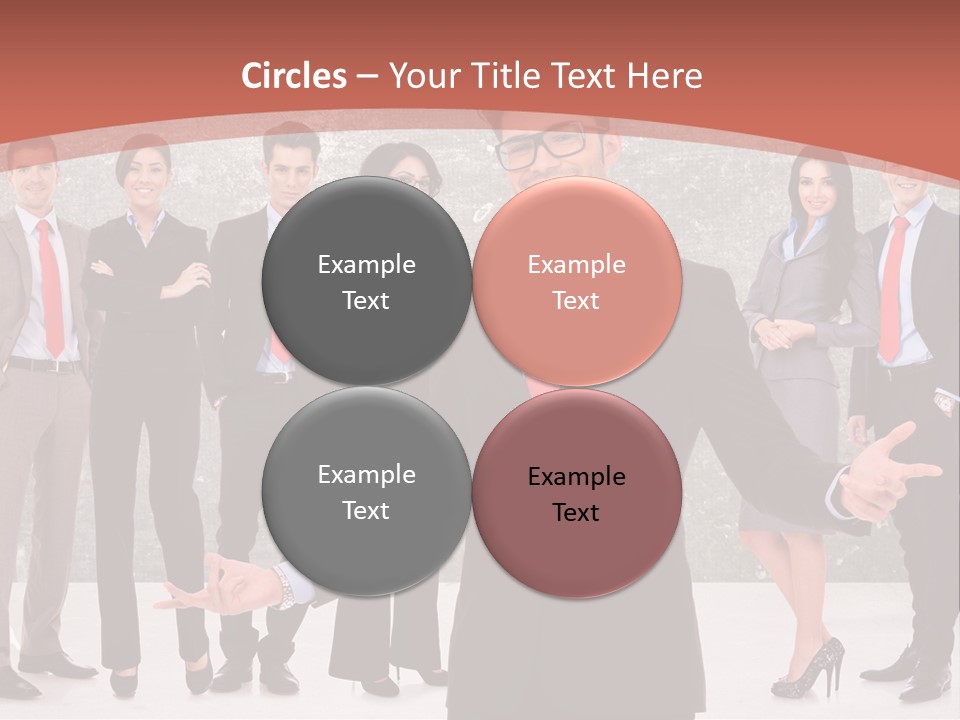 Circles – Your Title Text Here

Example Text

Example Text

Example Text

Example Text